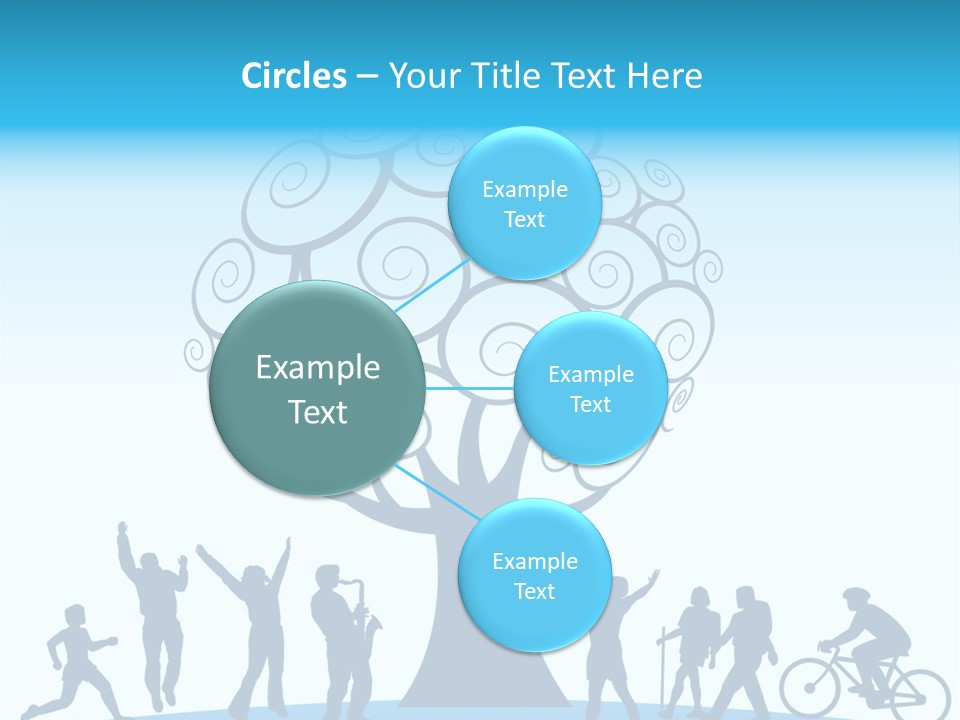 Circles – Your Title Text Here

Example Text

Example Text

Example Text

Example Text